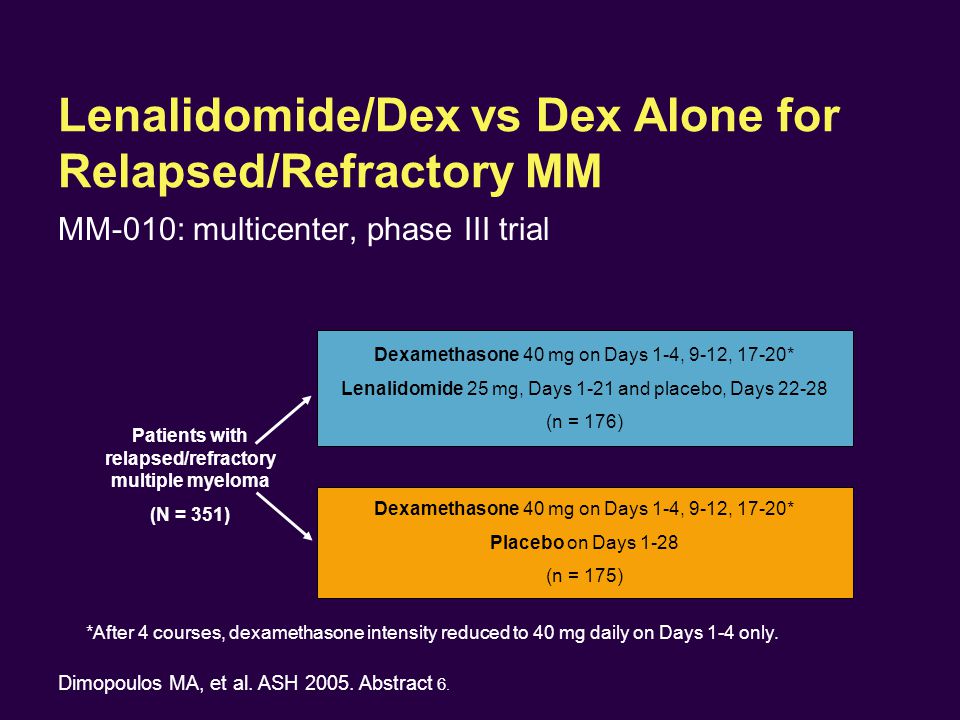 Lenalidomide/Dex vs Dex Alone for Relapsed/Refractory MM

MM-010: multicenter, phase III trial

Patients with relapsed/refractory multiple myeloma

(N = 351)

Dexamethasone 40 mg on Days 1-4, 9-12, 17-20*

Lenalidomide 25 mg, Days 1-21 and placebo, Days 22-28

(n = 176)

Dexamethasone 40 mg on Days 1-4, 9-12, 17-20*

Placebo on Days 1-28

(n = 175)

*After 4 courses, dexamethasone intensity reduced to 40 mg daily on Days 1-4 only.

Dimopoulos MA, et al. ASH 2005. Abstract 6.